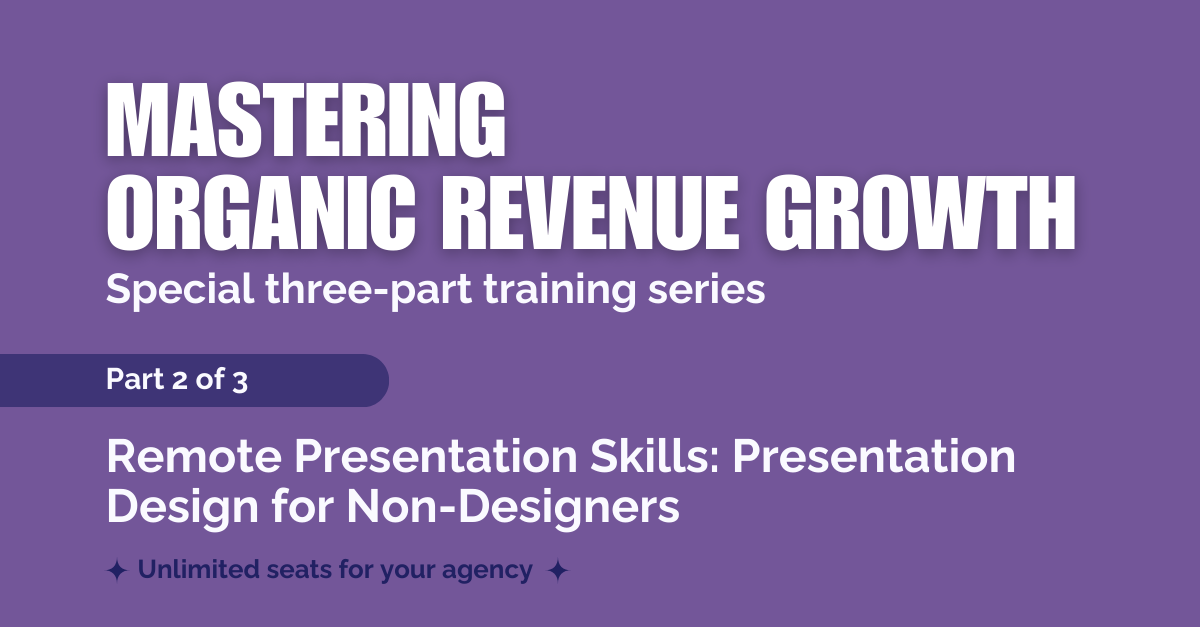 MASTERING ORGANIC REVENUE GROWTH

Special three-part training series

Part 2 of 3

Remote Presentation Skills: Presentation Design for Non-Designers

✦ Unlimited seats for your agency ✦